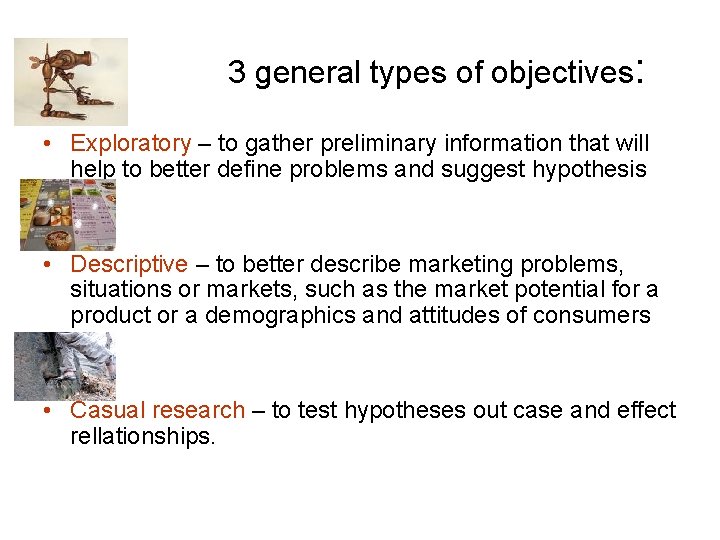 3 general types of objectives:

• Exploratory – to gather preliminary information that will help to better define problems and suggest hypothesis

• Descriptive – to better describe marketing problems, situations or markets, such as the market potential for a product or a demographics and attitudes of consumers

• Casual research – to test hypotheses out case and effect rellationships.